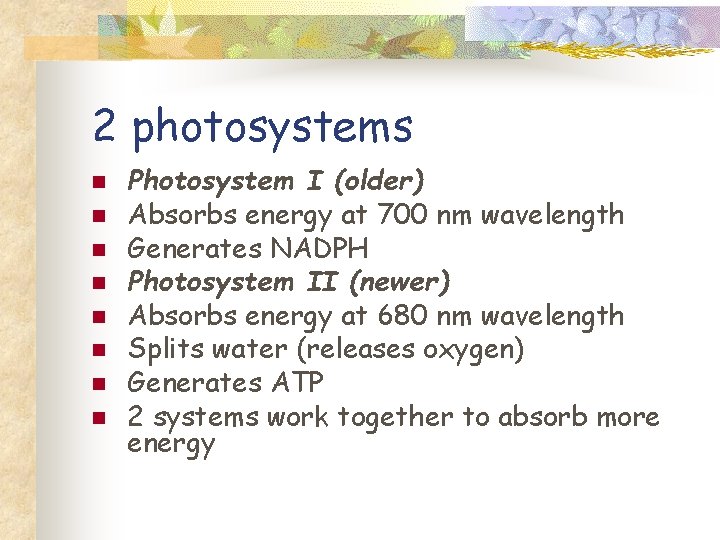 2 photosystems

- Photosystem I (older)
- Absorbs energy at 700 nm wavelength
- Generates NADPH
- Photosystem II (newer)
- Absorbs energy at 680 nm wavelength
- Splits water (releases oxygen)
- Generates ATP
- 2 systems work together to absorb more energy